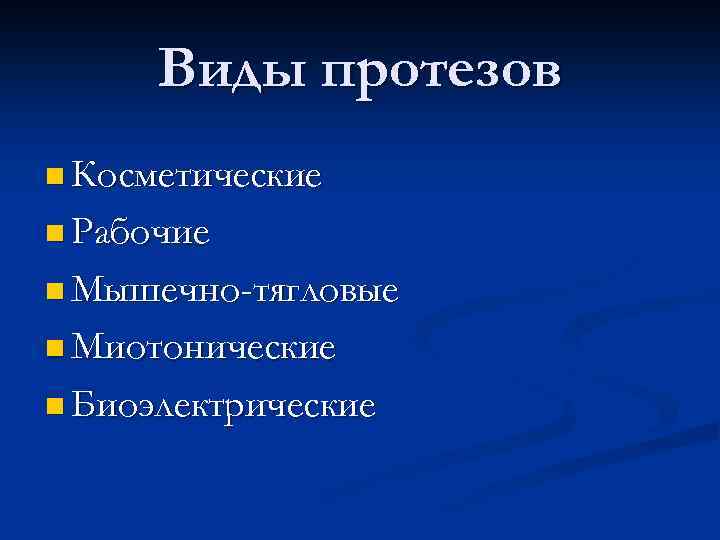 Виды протезов

Косметические
Рабочие
Мышечно-тягловые
Миотонические
Биоэлектрические